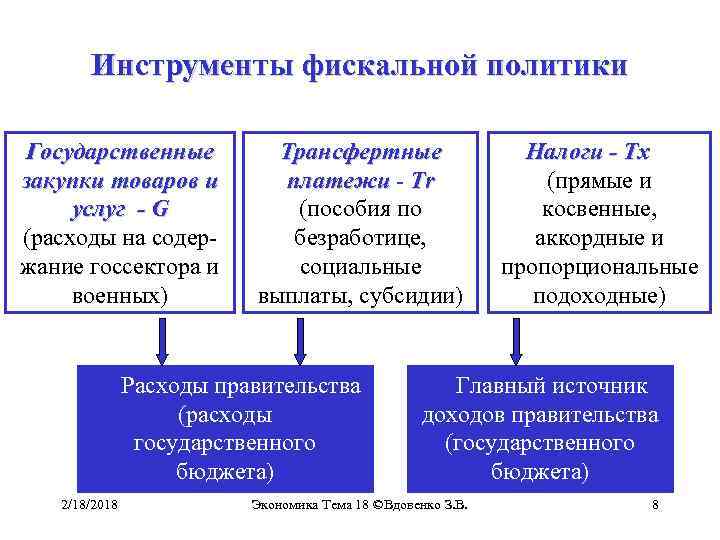 Инструменты фискальной политики

Государственные закупки товаров и услуг - G (расходы на содержание госсектора и военных)

Трансфертные платежи - Tr (пособия по безработице, социальные выплаты, субсидии)

Налоги - Tx (прямые и косвенные, аккордные и пропорциональные подоходные)

Расходы правительства (расходы государственного бюджета)

Главный источник доходов правительства (государственного бюджета)

2/18/2018

Экономика Тема 18 ©Вдовенко З.В.

8